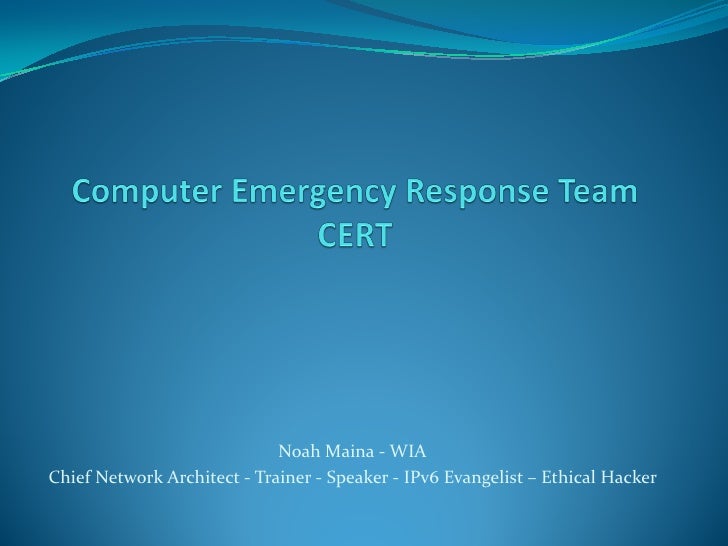 Computer Emergency Response Team
CERT

Noah Maina - WIA
Chief Network Architect - Trainer - Speaker - IPv6 Evangelist – Ethical Hacker